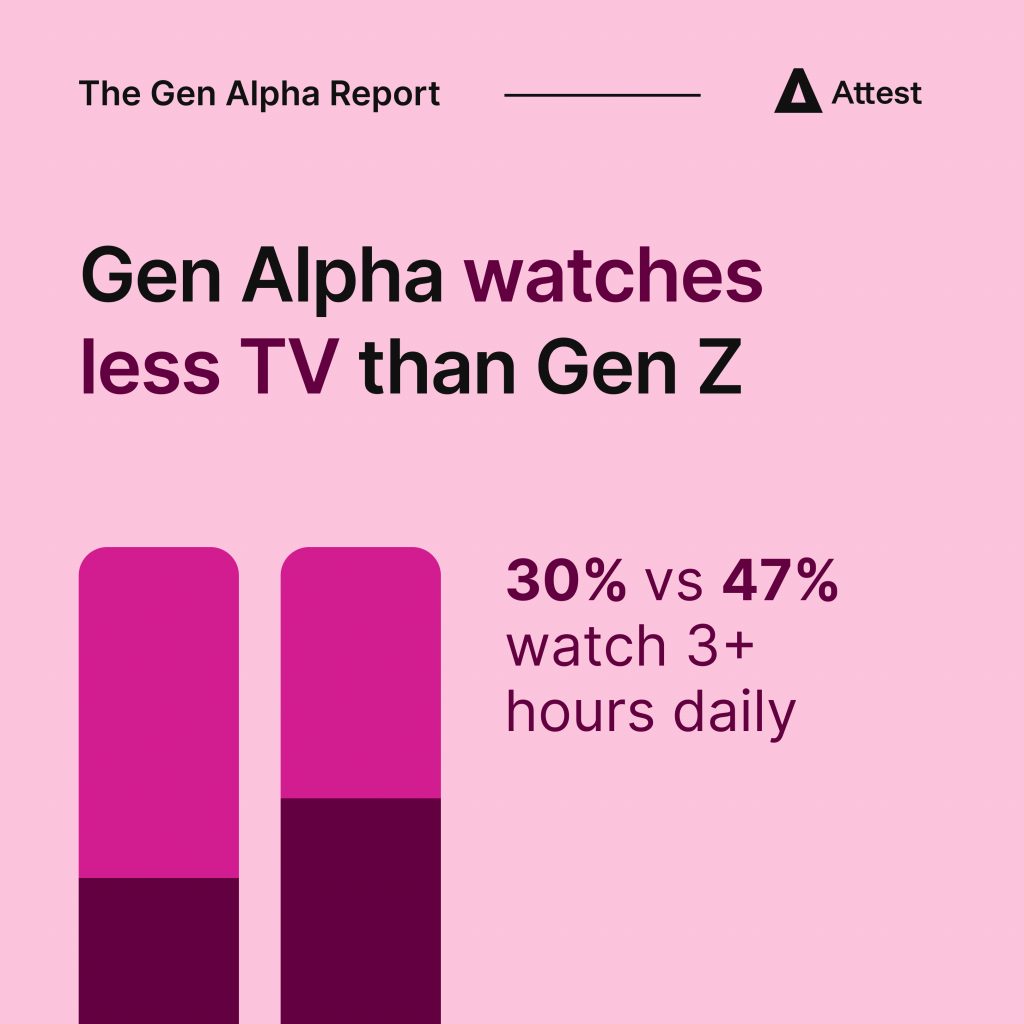 The Gen Alpha Report

Attest

Gen Alpha watches less TV than Gen Z

30% vs 47% watch 3+ hours daily